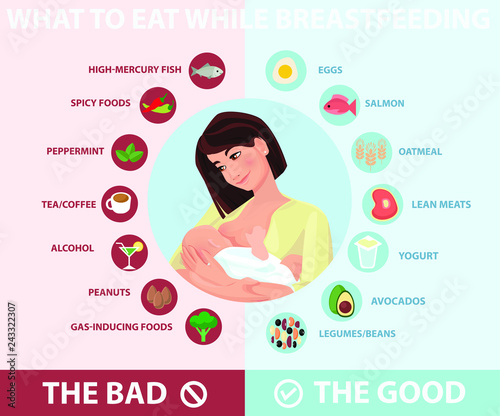 WHAT TO EAT WHILE BREASTFEEDING

HIGH-MERCURY FISH
SPICY FOODS
PEPPERMINT
TEA/COFFEE
ALCOHOL
PEANUTS
GAS-INDUCING FOODS

EGGS
SALMON
OATMEAL
LEAN MEATS
YOGURT
AVOCADOS
LEGUMES/BEANS

THE BAD

THE GOOD

Adobe Stock | #243322307